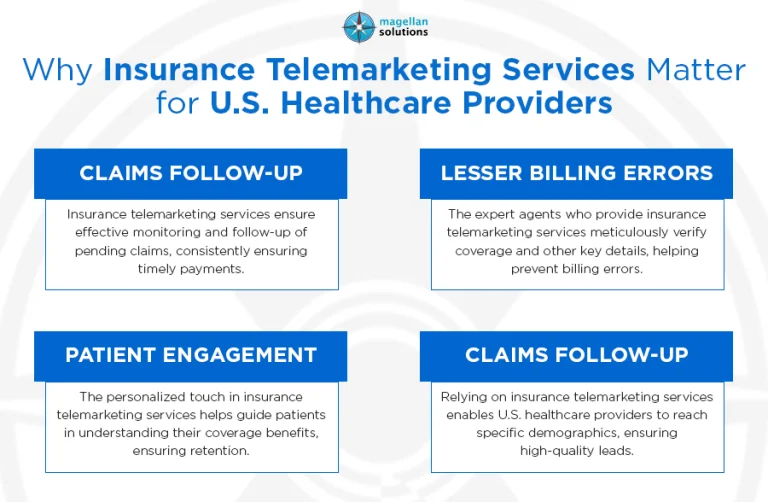 magellan solutions

Why Insurance Telemarketing Services Matter for U.S. Healthcare Providers

CLAIMS FOLLOW-UP

Insurance telemarketing services ensure effective monitoring and follow-up of pending claims, consistently ensuring timely payments.

LESSER BILLING ERRORS

The expert agents who provide insurance telemarketing services meticulously verify coverage and other key details, helping prevent billing errors.

PATIENT ENGAGEMENT

The personalized touch in insurance telemarketing services helps guide patients in understanding their coverage benefits, ensuring retention.

CLAIMS FOLLOW-UP

Relying on insurance telemarketing services enables U.S. healthcare providers to reach specific demographics, ensuring high-quality leads.